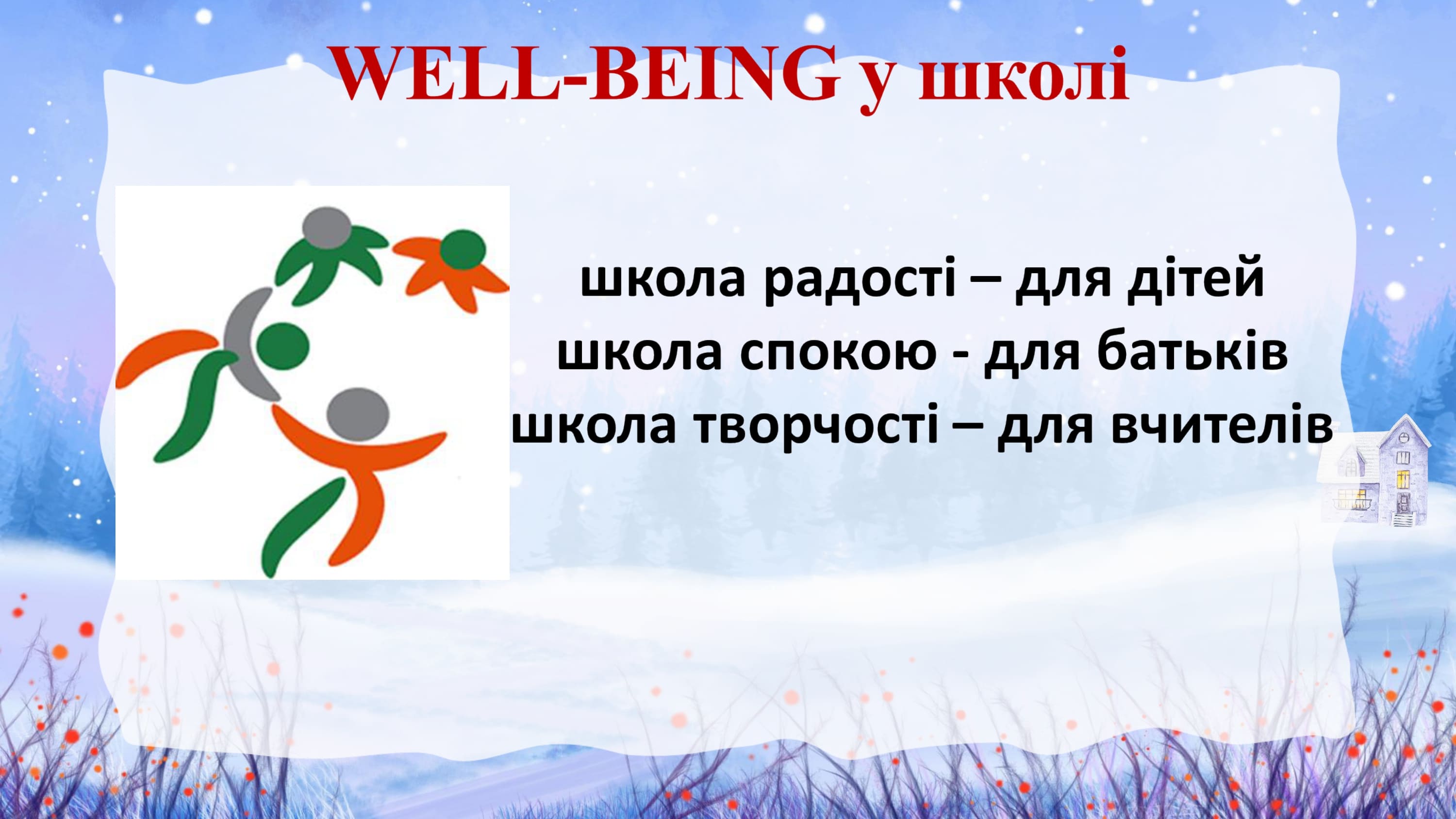 WELL-BEING у школі

школа радості – для дітей
школа спокою - для батьків
школа творчості – для вчителів